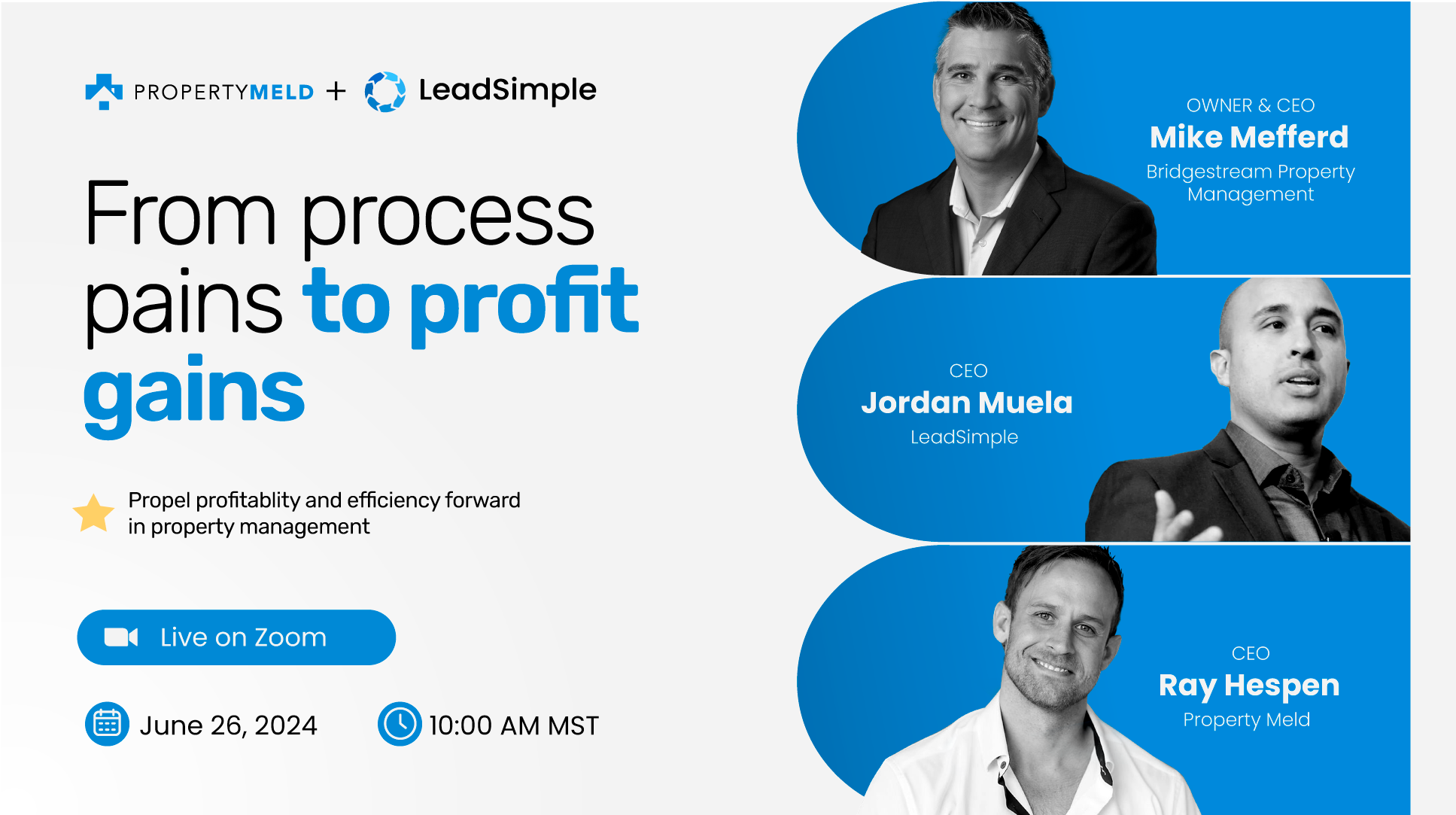 PROPERTYMELD + LeadSimple

From process pains to profit gains

Propel profitablity and efficiency forward in property management

Live on Zoom

June 26, 2024

10:00 AM MST

OWNER & CEO
Mike Mefferd
Bridgestream Property Management

CEO
Jordan Muela
LeadSimple

CEO
Ray Hespen
Property Meld